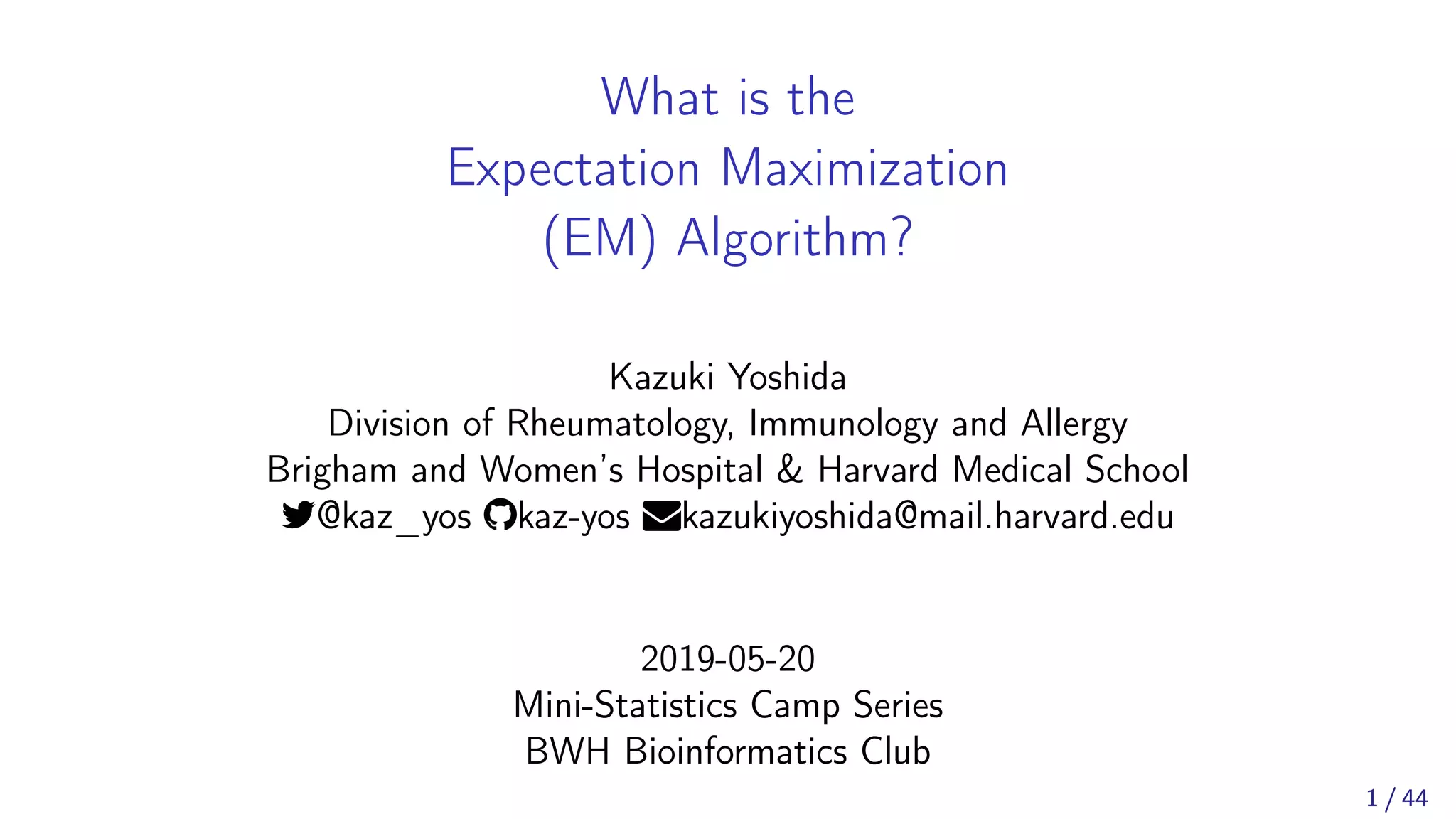 What is the
Expectation Maximization
(EM) Algorithm?

Kazuki Yoshida
Division of Rheumatology, Immunology and Allergy
Brigham and Women's Hospital & Harvard Medical School
@kaz_yos kaz-yos kazukiyoshida@mail.harvard.edu

2019-05-20
Mini-Statistics Camp Series
BWH Bioinformatics Club

1 / 44